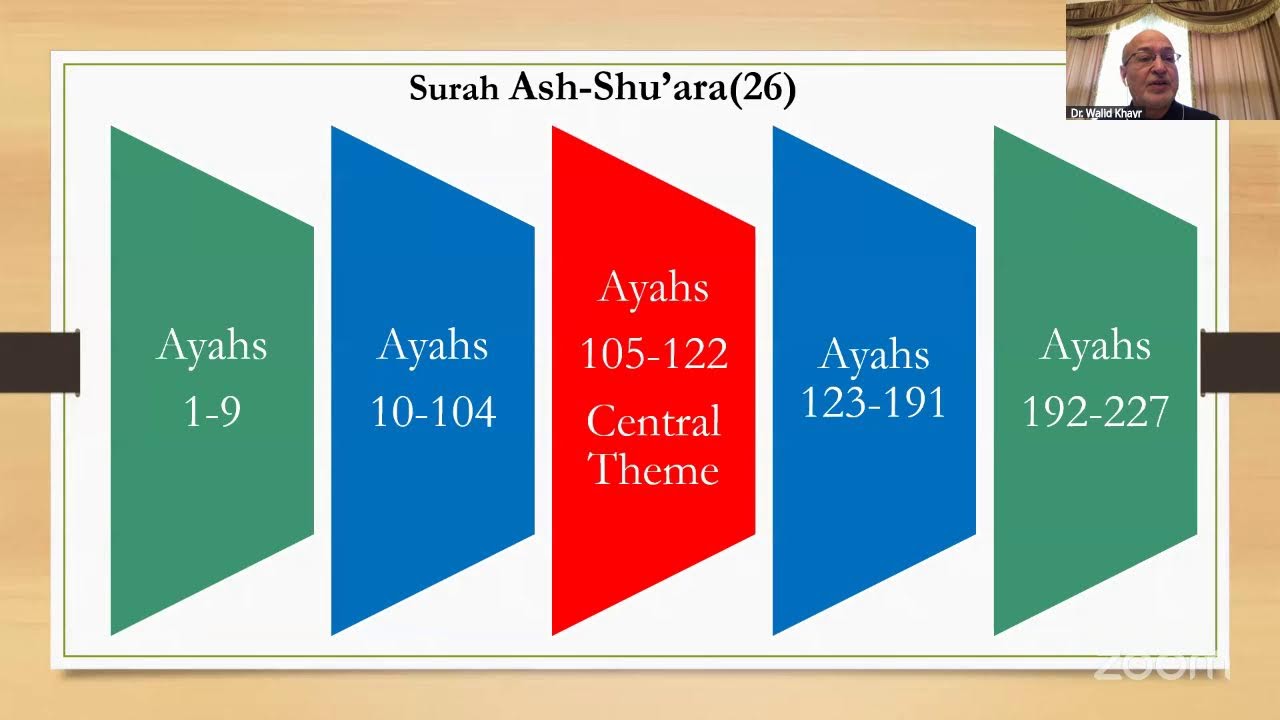 Surah Ash-Shu'ara(26)

Ayahs 1-9

Ayahs 10-104

Ayahs 105-122 Central Theme

Ayahs 123-191

Ayahs 192-227

Dr. Walid Khayr

zoom